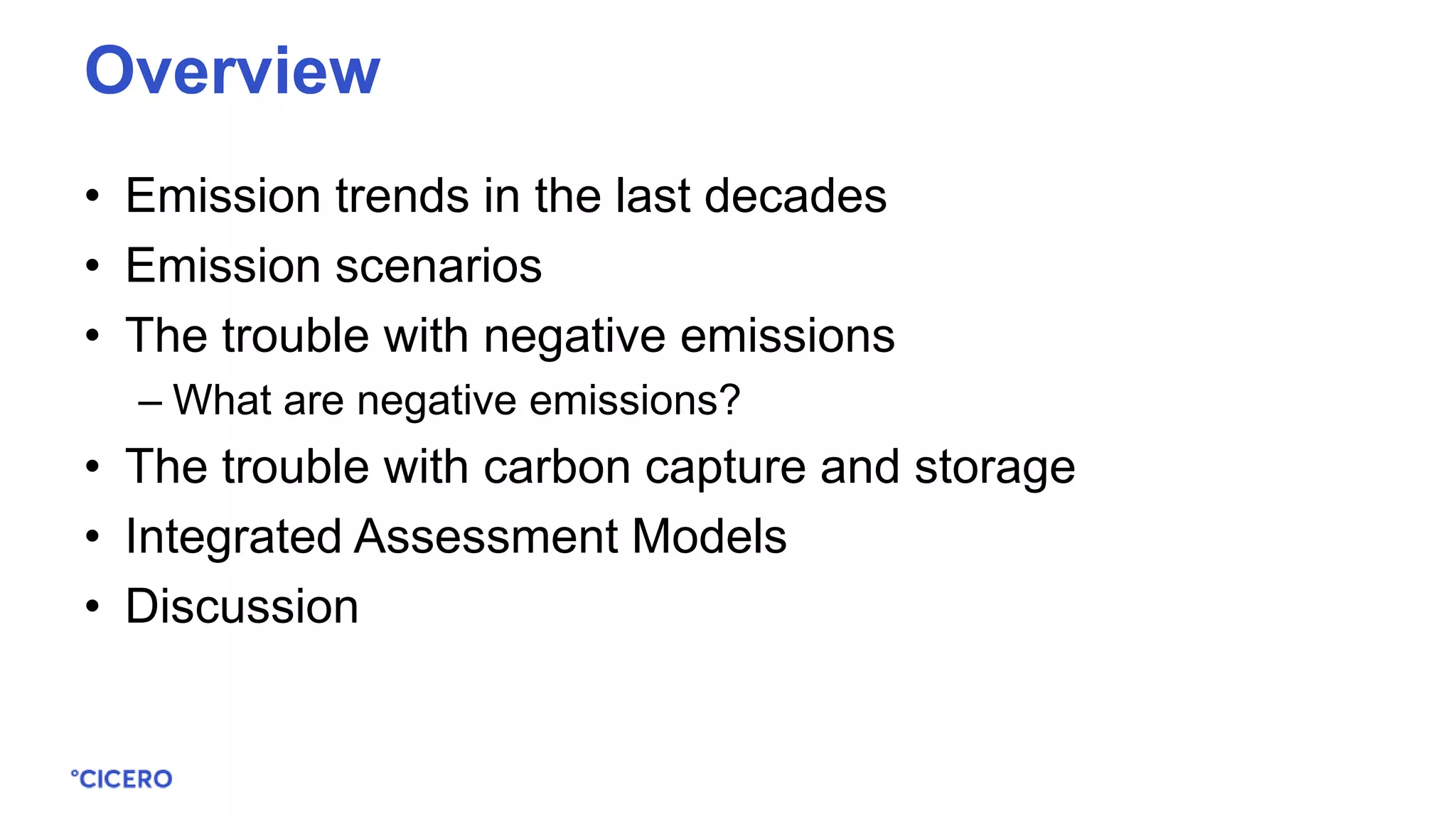 Overview

• Emission trends in the last decades
• Emission scenarios
• The trouble with negative emissions
– What are negative emissions?
• The trouble with carbon capture and storage
• Integrated Assessment Models
• Discussion

°CICERO